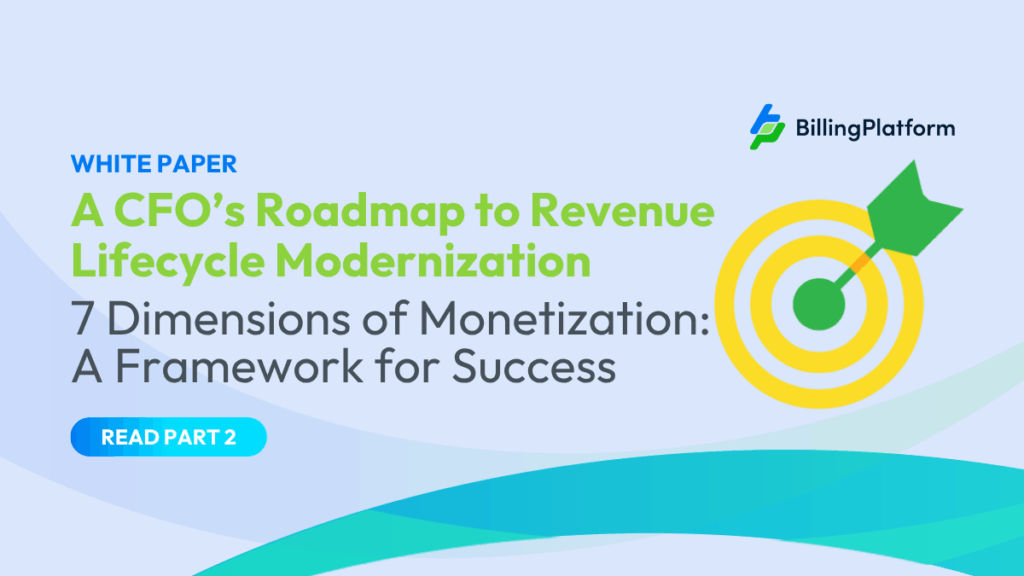 BillingPlatform

WHITE PAPER

A CFO's Roadmap to Revenue Lifecycle Modernization

7 Dimensions of Monetization: A Framework for Success

READ PART 2